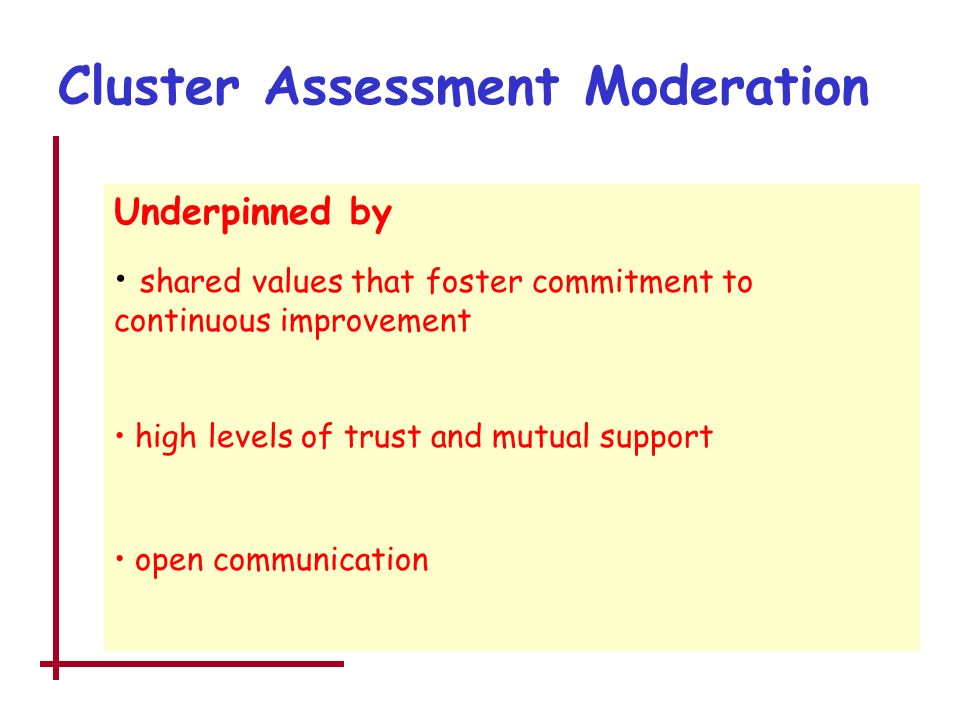 Cluster Assessment Moderation

Underpinned by

• shared values that foster commitment to continuous improvement

• high levels of trust and mutual support

• open communication